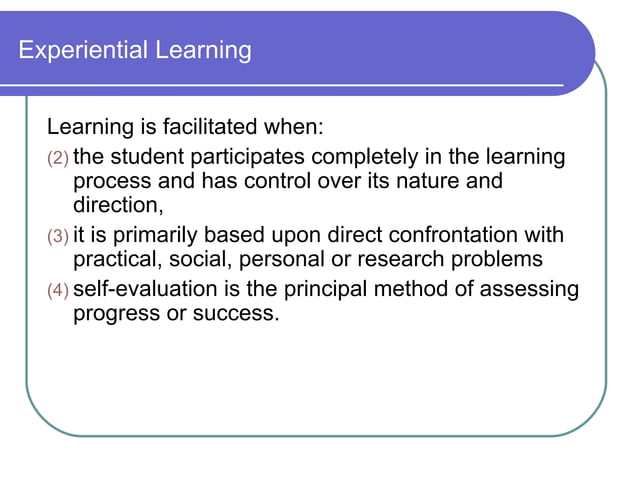 Experiential Learning

Learning is facilitated when:

(2) the student participates completely in the learning process and has control over its nature and direction,

(3) it is primarily based upon direct confrontation with practical, social, personal or research problems

(4) self-evaluation is the principal method of assessing progress or success.